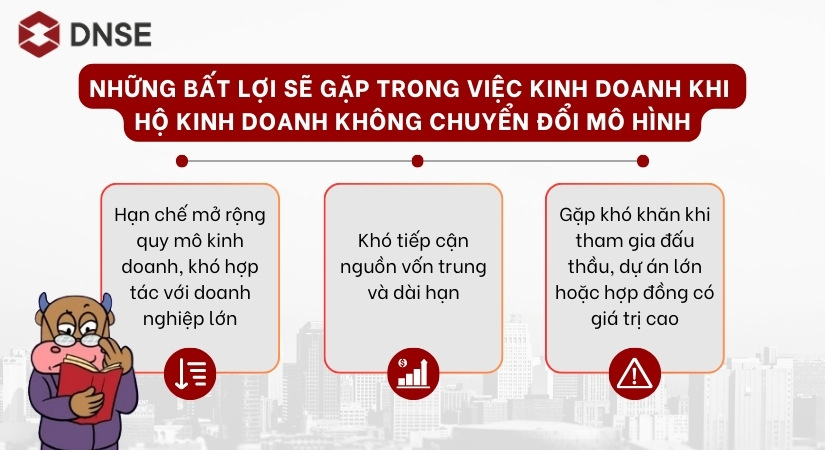 DNSE

NHỮNG BẤT LỢI SẼ GẶP TRONG VIỆC KINH DOANH KHI HỘ KINH DOANH KHÔNG CHUYỂN ĐỔI MÔ HÌNH

Hạn chế mở rộng quy mô kinh doanh, khó hợp tác với doanh nghiệp lớn

Khó tiếp cận nguồn vốn trung và dài hạn

Gặp khó khăn khi tham gia đấu thầu, dự án lớn hoặc hợp đồng có giá trị cao